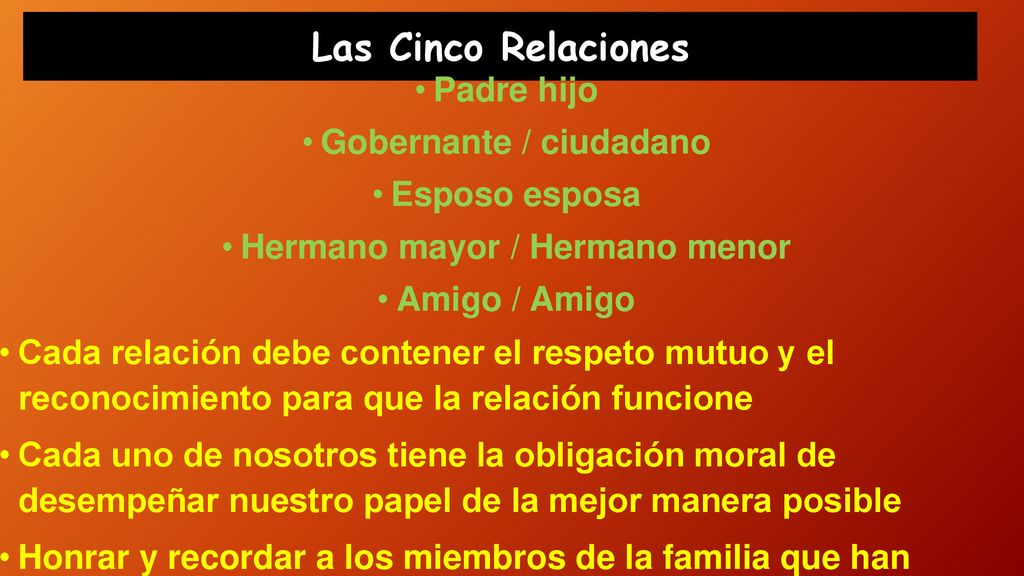 Las Cinco Relaciones

• Padre hijo

• Gobernante / ciudadano

• Esposo esposa

• Hermano mayor / Hermano menor

• Amigo / Amigo

• Cada relación debe contener el respeto mutuo y el reconocimiento para que la relación funcione

• Cada uno de nosotros tiene la obligación moral de desempeñar nuestro papel de la mejor manera posible

• Honrar y recordar a los miembros de la familia que han